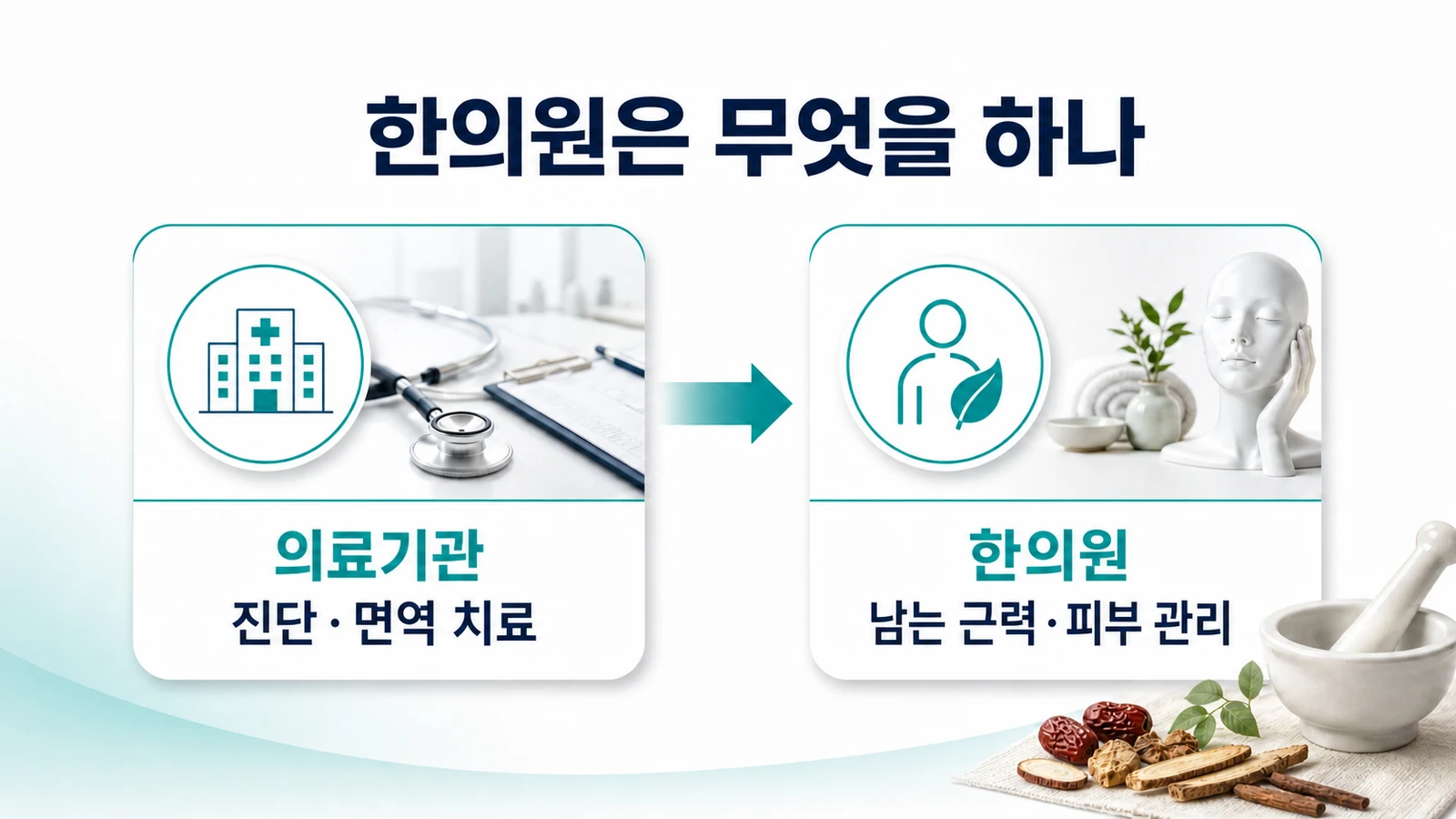 한의원은 무엇을 하나

의료기관
진단 · 면역 치료

한의원
남는 근력 · 피부 관리